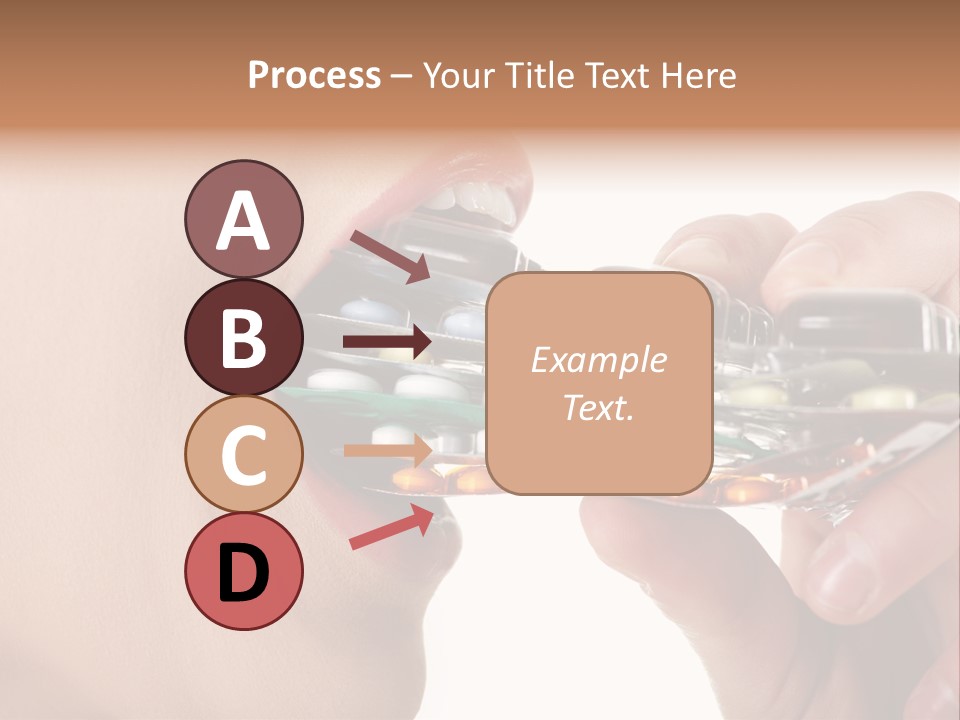 Process – Your Title Text Here

A

B

C

D

Example Text.